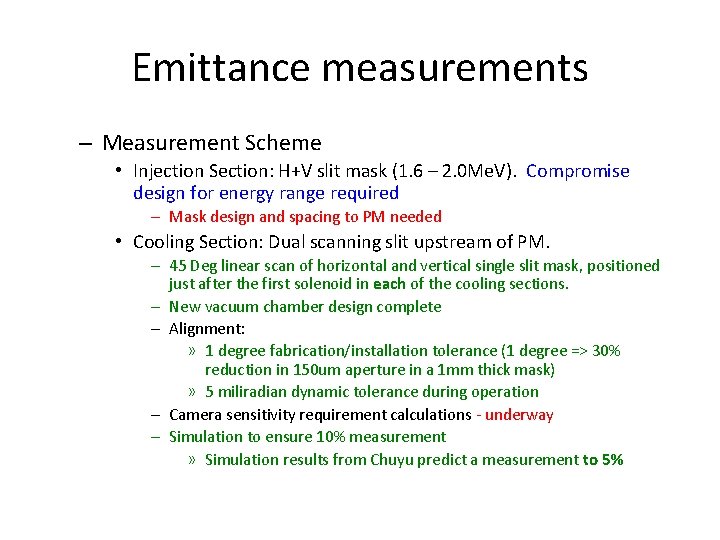 Emittance measurements

– Measurement Scheme
  • Injection Section: H+V slit mask (1.6 – 2.0MeV). Compromise design for energy range required
    – Mask design and spacing to PM needed
  • Cooling Section: Dual scanning slit upstream of PM.
    – 45 Deg linear scan of horizontal and vertical single slit mask, positioned just after the first solenoid in each of the cooling sections.
    – New vacuum chamber design complete
    – Alignment:
      » 1 degree fabrication/installation tolerance (1 degree => 30% reduction in 150um aperture in a 1mm thick mask)
      » 5 miliradian dynamic tolerance during operation
    – Camera sensitivity requirement calculations - underway
    – Simulation to ensure 10% measurement
      » Simulation results from Chuyu predict a measurement to 5%